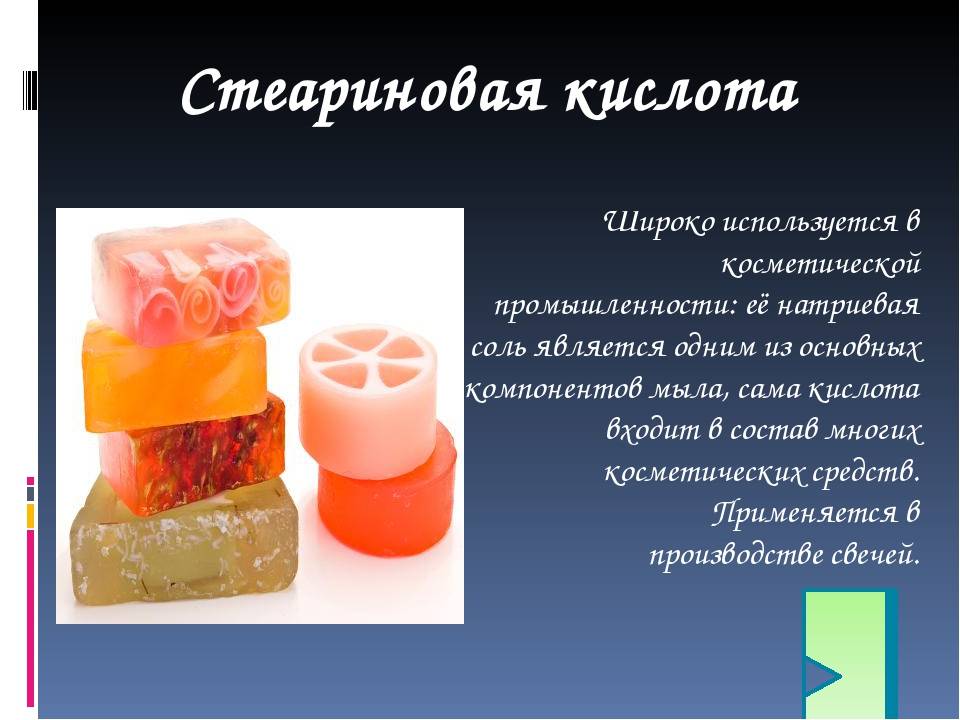 Стеариновая кислота

Широко используется в косметической промышленности: её натриевая соль является одним из основных компонентов мыла, сама кислота входит в состав многих косметических средств. Применяется в производстве свечей.